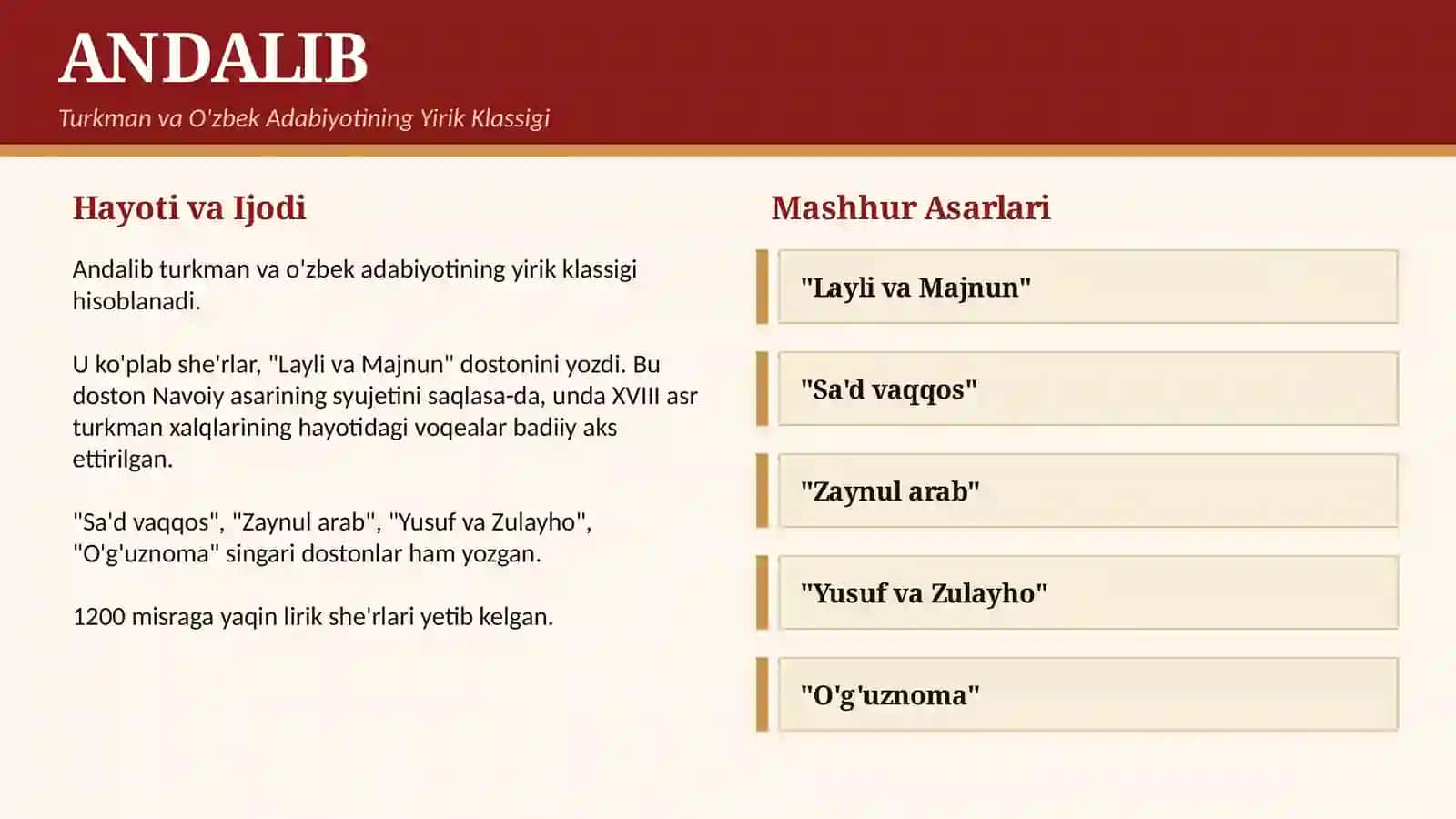 ANDALIB

Turkman va O'zbek Adabiyotining Yirik Klassigi

Hayoti va Ijodi

Andalib turkman va o'zbek adabiyotining yirik klassigi hisoblanadi.

U ko'plab she'rlar, "Layli va Majnun" dostonini yozdi. Bu doston Navoiy asarining syujetini saqlasa-da, unda XVIII asr turkman xalqlarining hayotidagi voqealar badiiy aks ettirilgan.

"Sa'd vaqqos", "Zaynul arab", "Yusuf va Zulayho", "O'g'uznoma" singari dostonlar ham yozgan.

1200 misraga yaqin lirik she'rlari yetib kelgan.

Mashhur Asarlari

"Layli va Majnun"

"Sa'd vaqqos"

"Zaynul arab"

"Yusuf va Zulayho"

"O'g'uznoma"